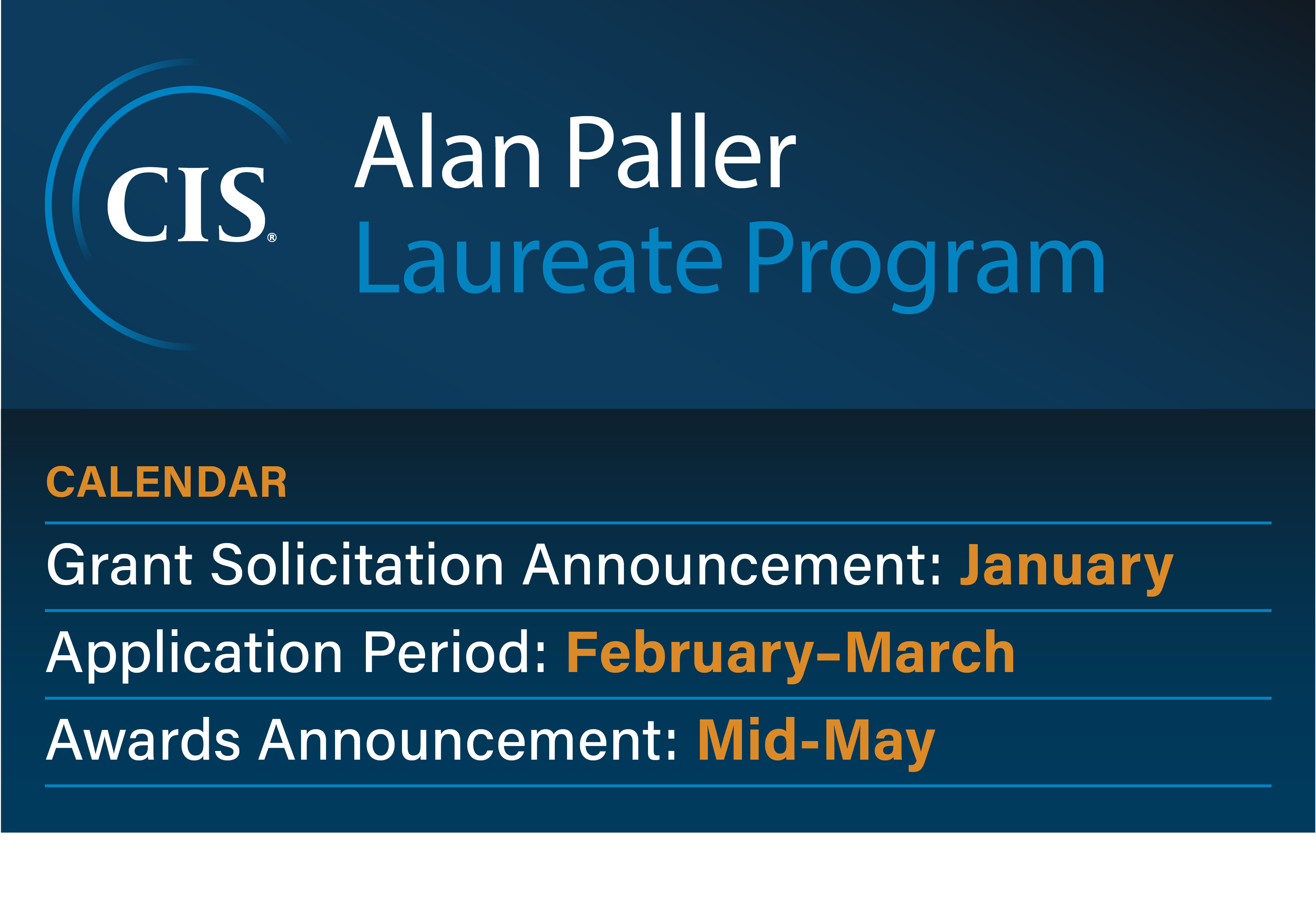 CIS®

Alan Paller
Laureate Program

CALENDAR

Grant Solicitation Announcement: January

Application Period: February–March

Awards Announcement: Mid-May